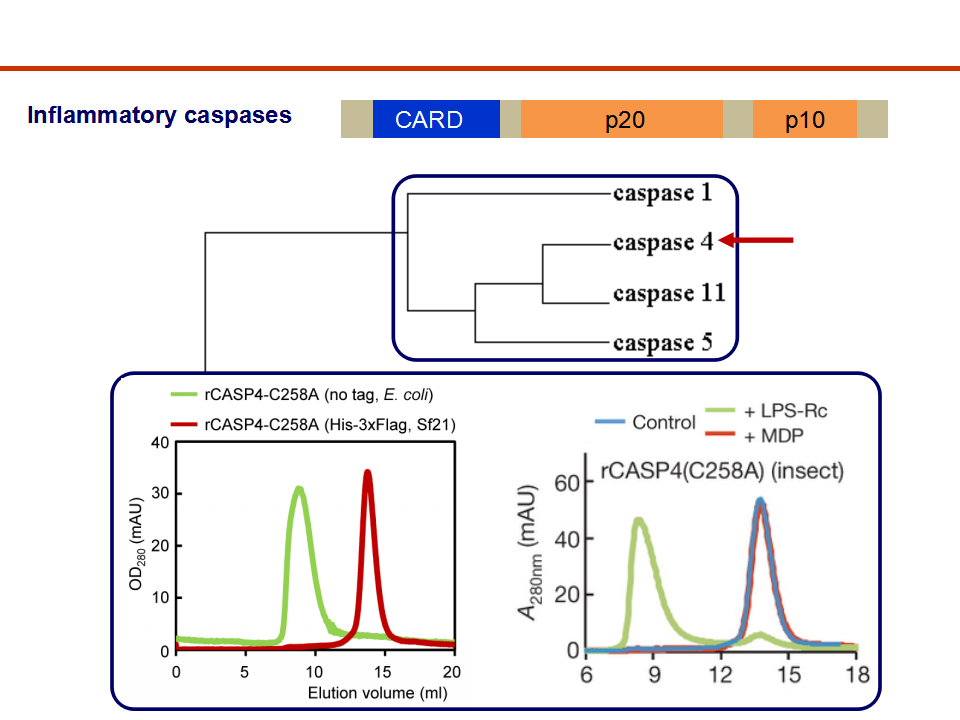 Inflammatory caspases

CARD p20 p10

caspase 1
caspase 4
caspase 11
caspase 5

rCASP4-C258A (no tag, E. coli)
rCASP4-C258A (His-3xFlag, Sf21)

$OD_{280}$ (mAU)
40
30
20
10
0
0 5 10 15 20
Elution volume (ml)

Control
+ LPS-Rc
+ MDP
rCASP4(C258A) (insect)
$A_{280nm}$ (mAU)
60
40
20
0
6 9 12 15 18